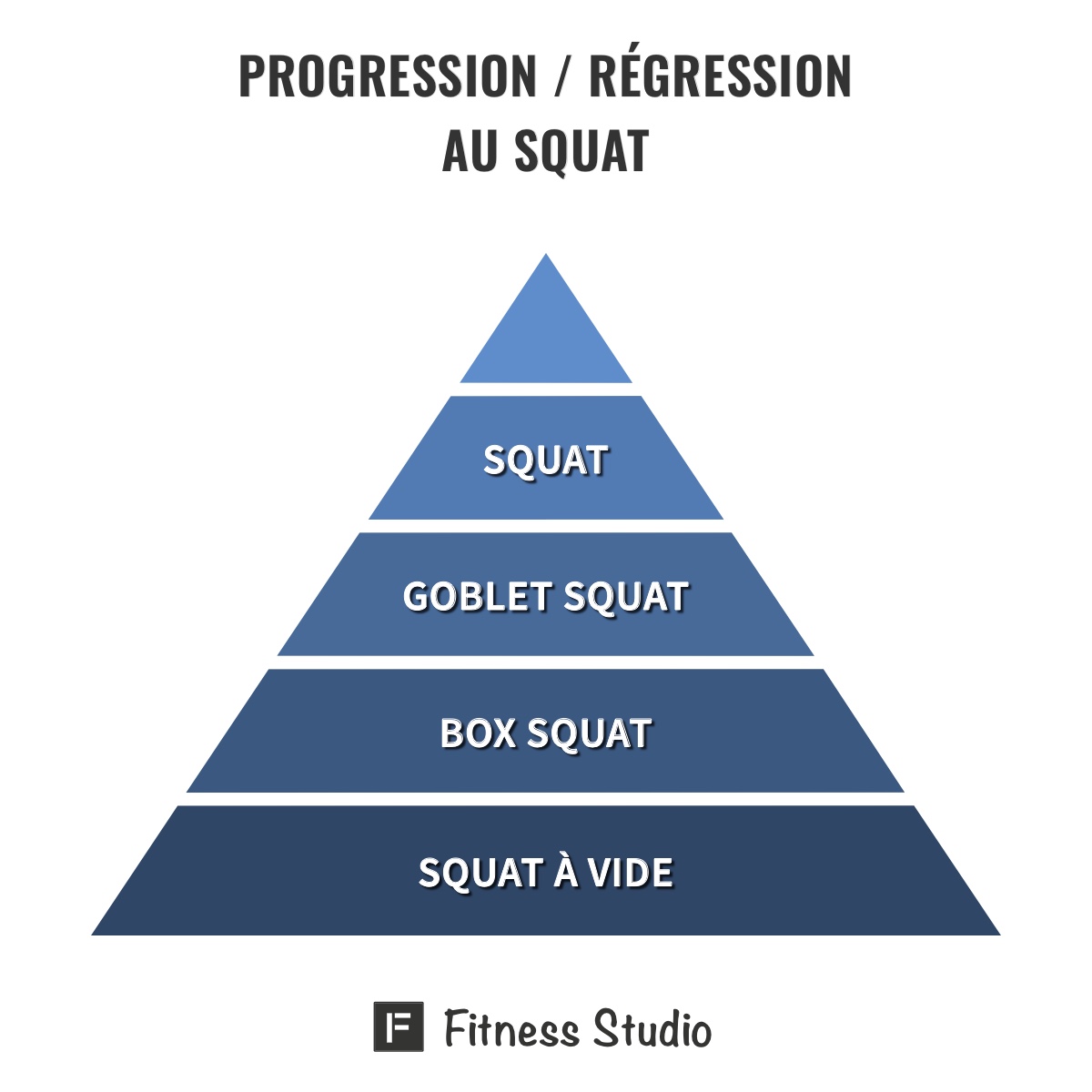 PROGRESSION / RÉGRESSION AU SQUAT

SQUAT

GOBLET SQUAT

BOX SQUAT

SQUAT À VIDE

F Fitness Studio